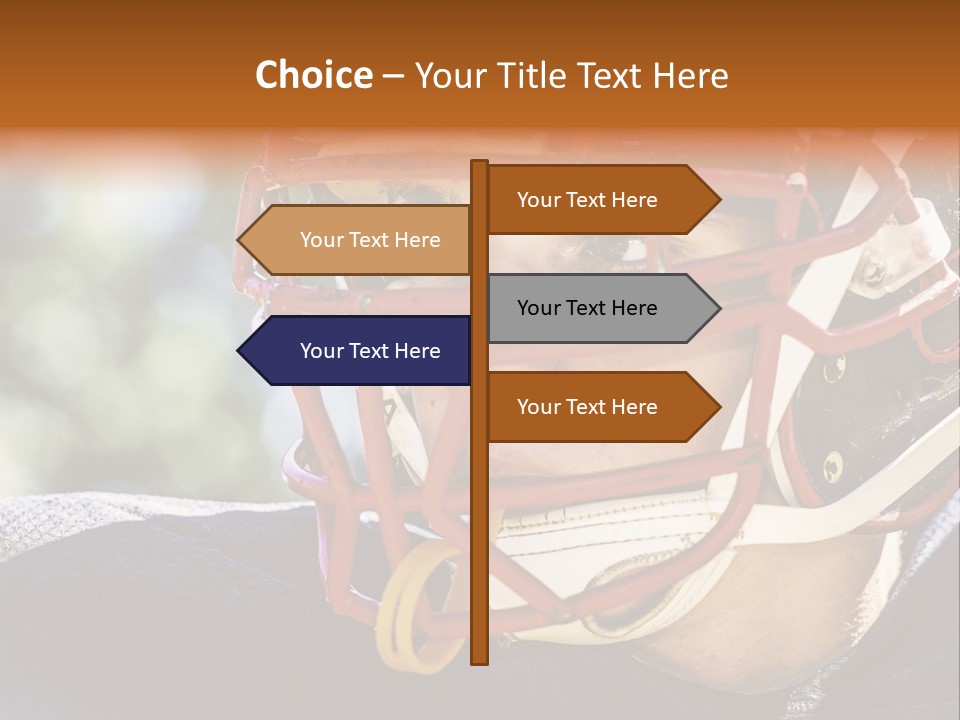 Choice – Your Title Text Here

Your Text Here

Your Text Here

Your Text Here

Your Text Here

Your Text Here